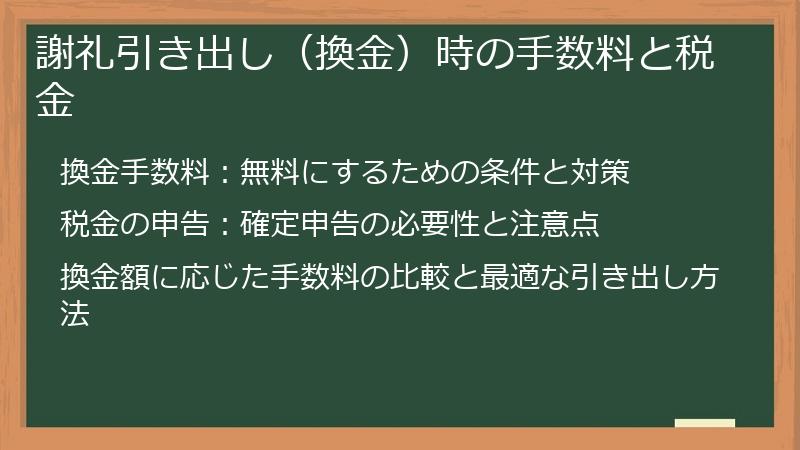 謝礼引き出し（換金）時の手数料と税金

換金手数料：無料にするための条件と対策

税金の申告：確定申告の必要性と注意点

換金額に応じた手数料の比較と最適な引き出し方法